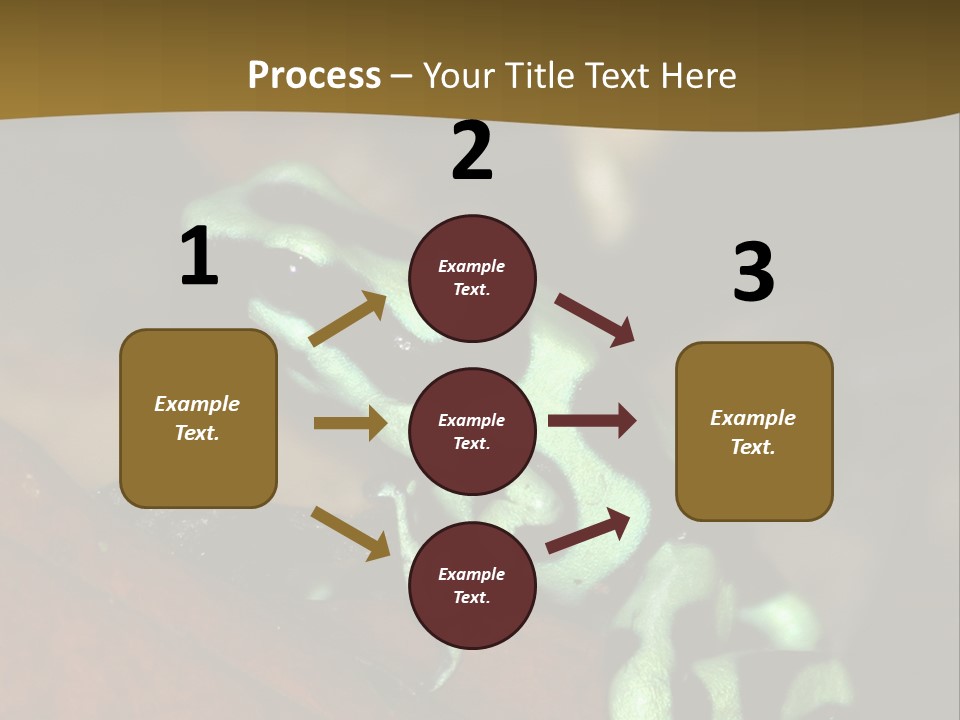 Process – Your Title Text Here

1

Example Text.

2

Example Text.

Example Text.

Example Text.

3

Example Text.